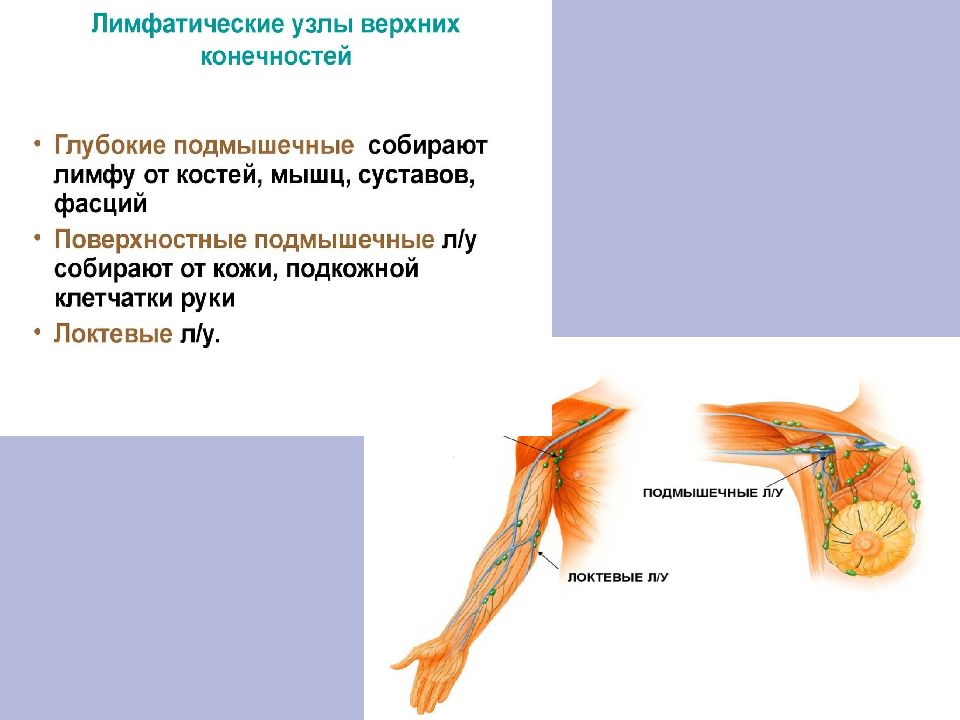 Лимфатические узлы верхних конечностей

• Глубокие подмышечные собирают лимфу от костей, мышц, суставов, фасций
• Поверхностные подмышечные л/у собирают от кожи, подкожной клетчатки руки
• Локтевые л/у.

ПОДМЫШЕЧНЫЕ Л/У

ЛОКТЕВЫЕ Л/У